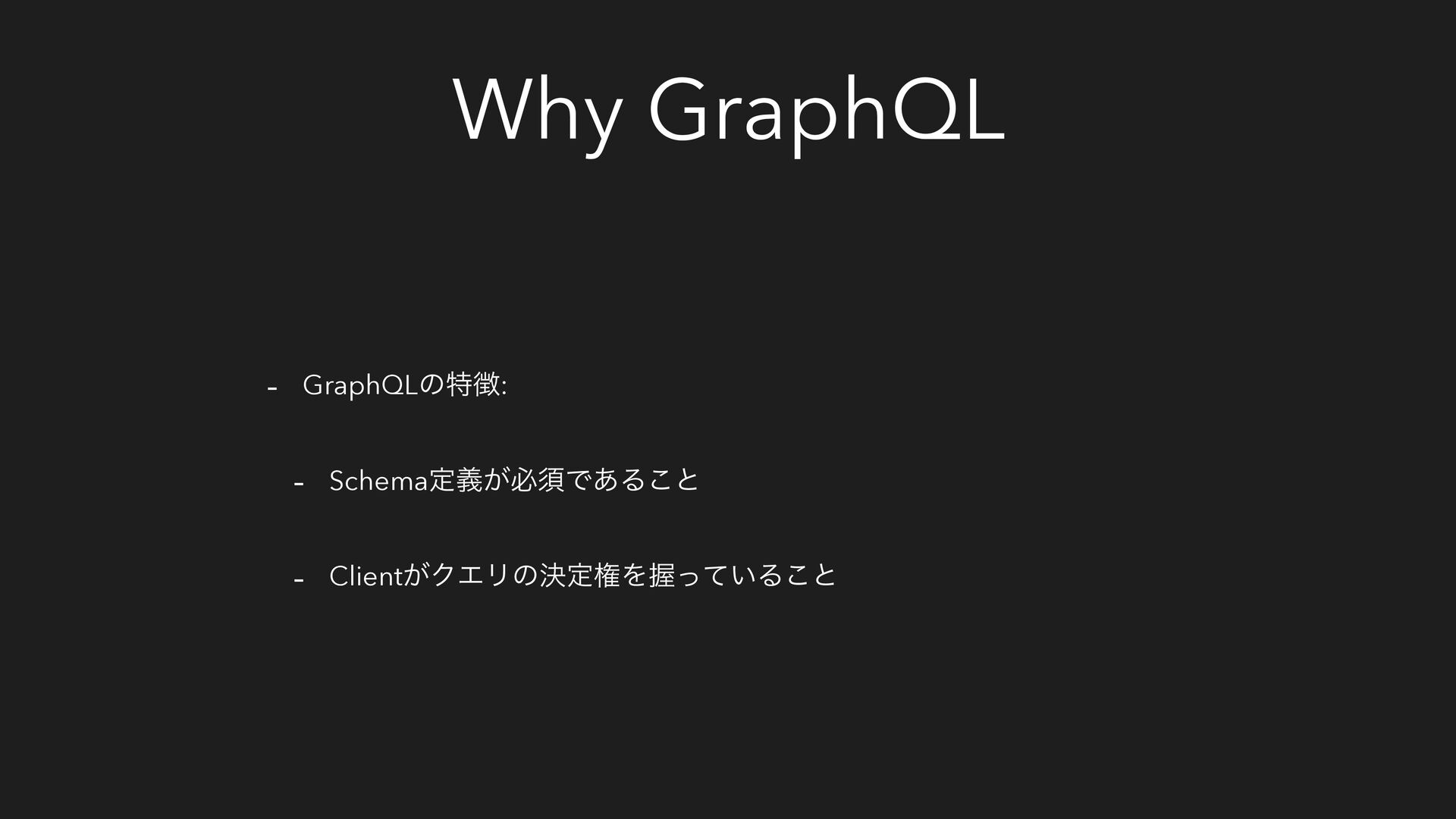 Why GraphQL

- GraphQLの特徴:

- Schema定義が必須であること

- Clientがクエリの決定権を握っていること